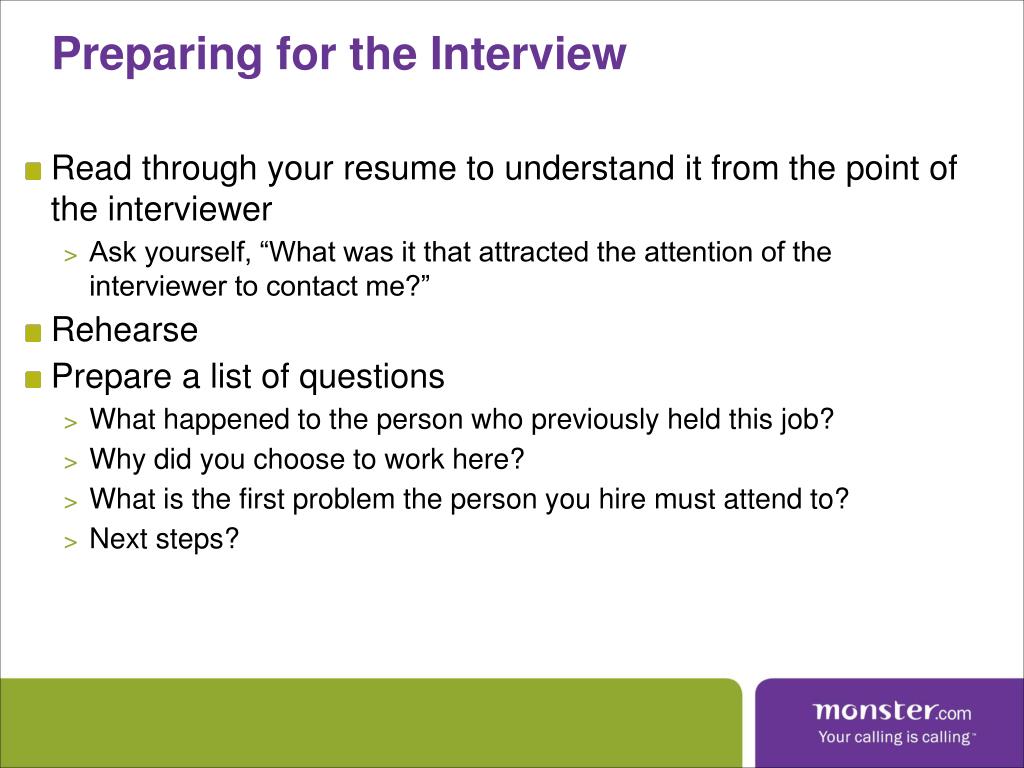 Preparing for the Interview

Read through your resume to understand it from the point of the interviewer

> Ask yourself, “What was it that attracted the attention of the interviewer to contact me?”

Rehearse

Prepare a list of questions

> What happened to the person who previously held this job?

> Why did you choose to work here?

> What is the first problem the person you hire must attend to?

> Next steps?

monster.com
Your calling is calling™